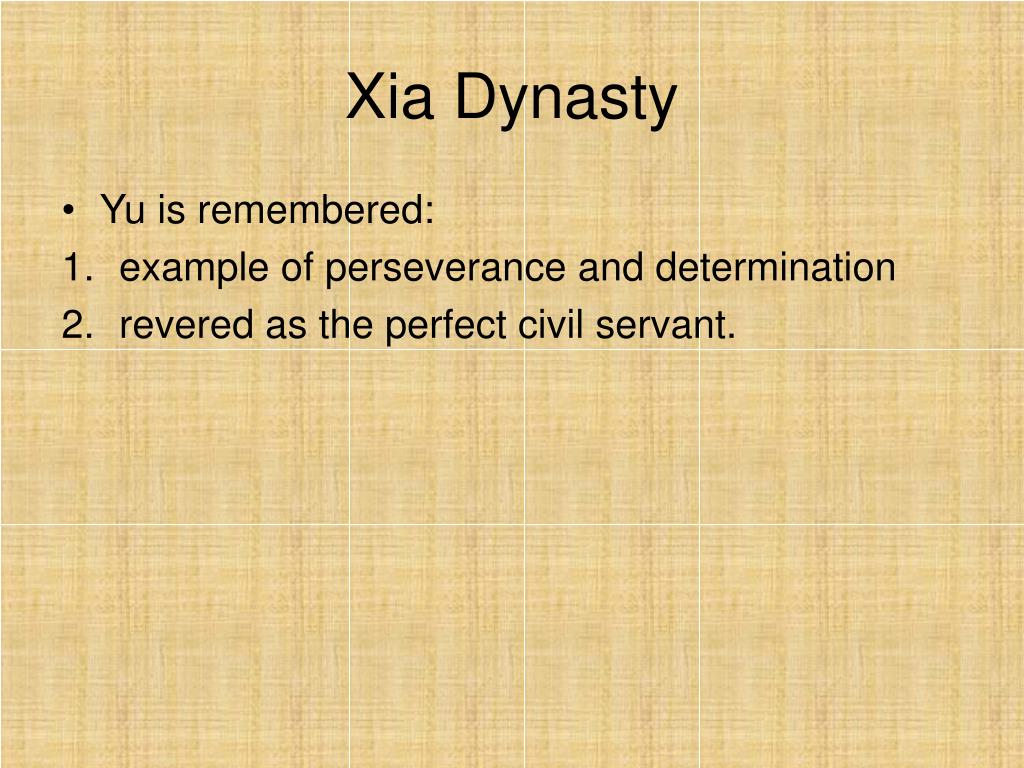 Xia Dynasty

• Yu is remembered:
1. example of perseverance and determination
2. revered as the perfect civil servant.